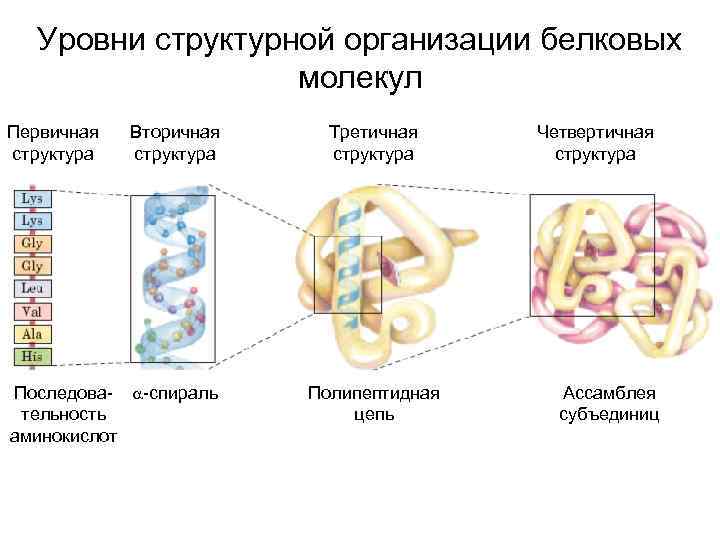 Уровни структурной организации белковых молекул

Первичная структура

Вторичная структура

Третичная структура

Четвертичная структура

Lys
Lys
Gly
Gly
Leu
Val
Ala
His

Последовательность аминокислот

α-спираль

Полипептидная цепь

Ассамблея субъединиц